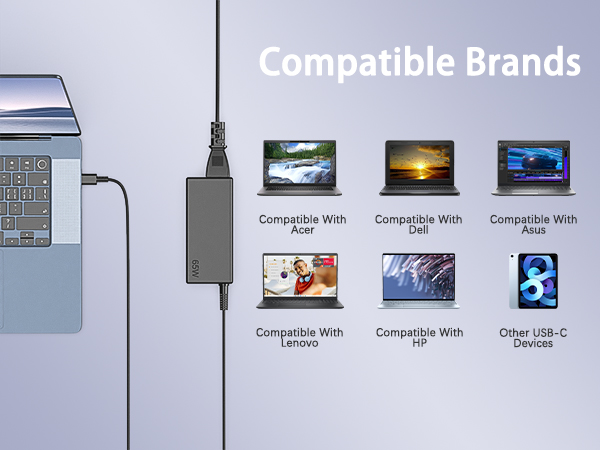 Compatible Brands

65W

Compatible With Acer

Compatible With Dell

Compatible With Asus

Compatible With Lenovo

Compatible With HP

Other USB-C Devices